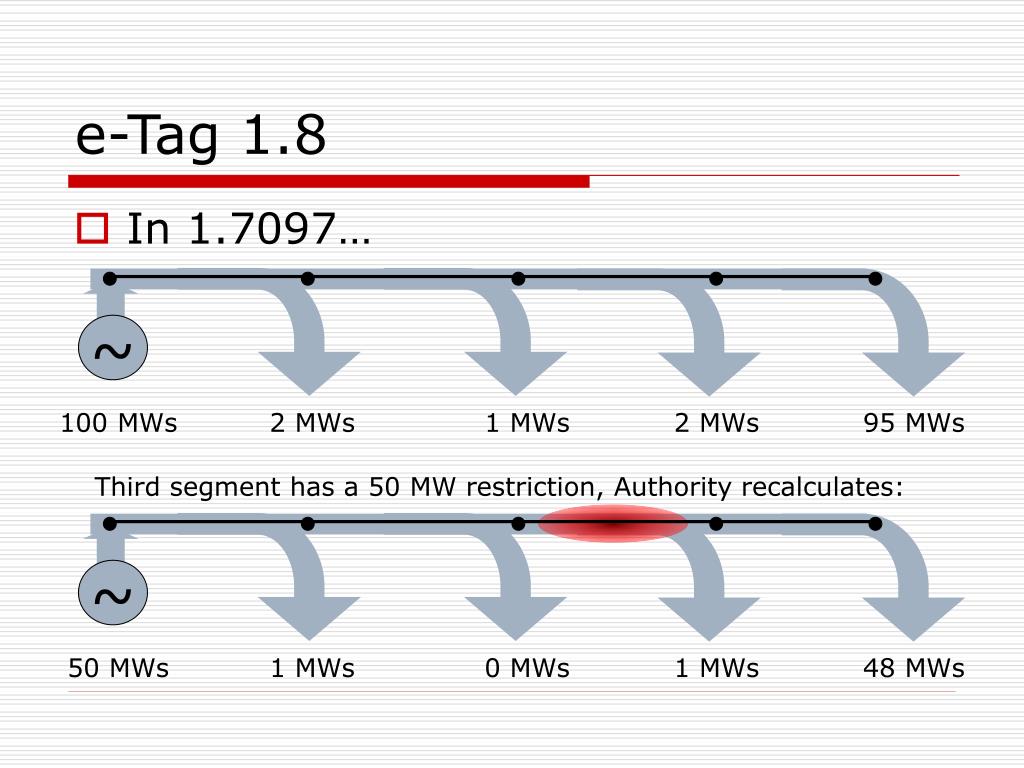 e-Tag 1.8

In 1.7097…

~

100 MWs 2 MWs 1 MWs 2 MWs 95 MWs

Third segment has a 50 MW restriction, Authority recalculates:

~

50 MWs 1 MWs 0 MWs 1 MWs 48 MWs